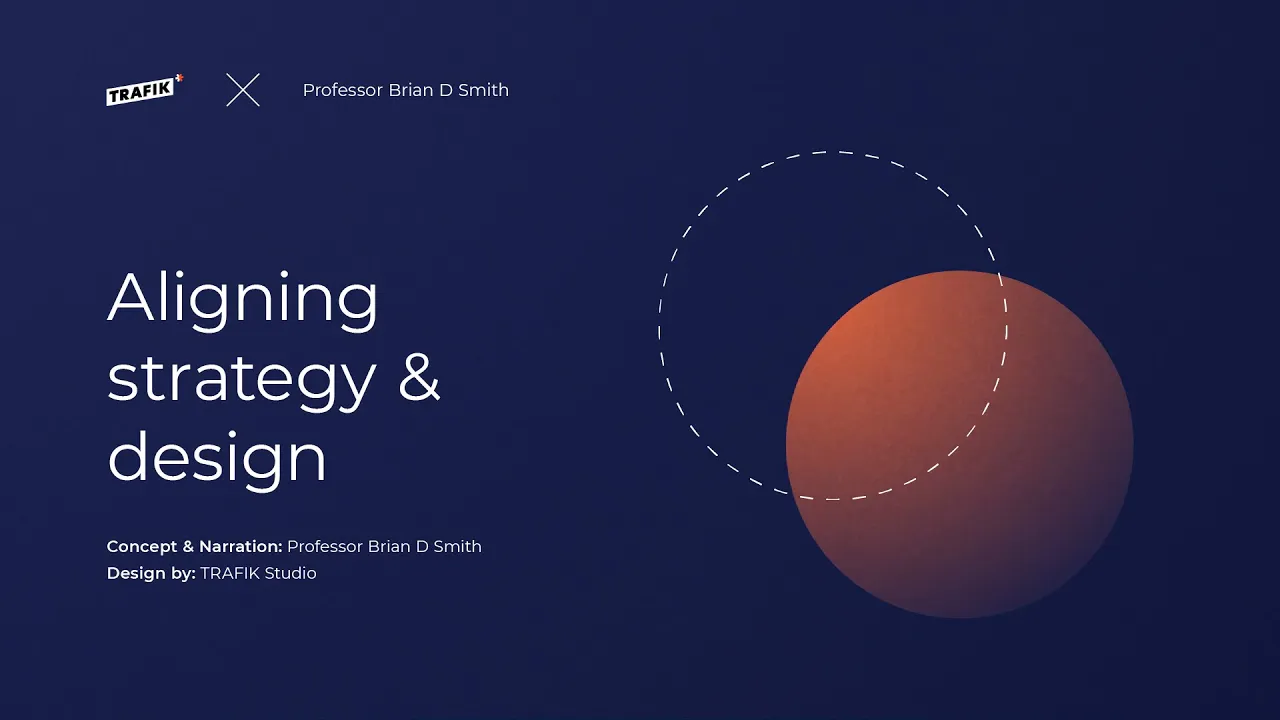 TRAFIK

Professor Brian D Smith

Aligning strategy & design

Concept & Narration: Professor Brian D Smith
Design by: TRAFIK Studio